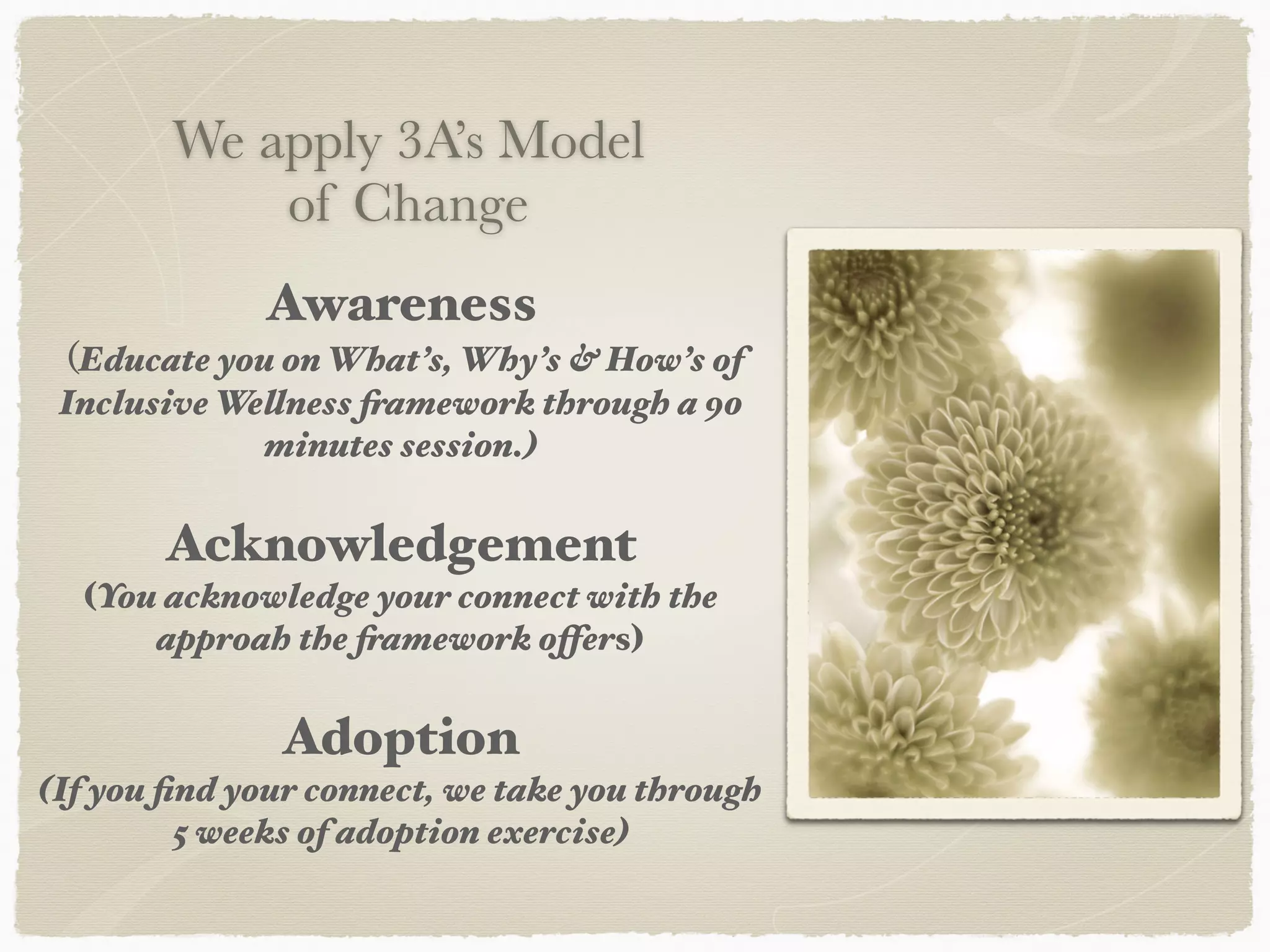 We apply 3A's Model of Change

Awareness

(Educate you on What's, Why's & How's of Inclusive Wellness framework through a 90 minutes session.)

Acknowledgement

(You acknowledge your connect with the approah the framework offers)

Adoption

(If you find your connect, we take you through 5 weeks of adoption exercise)